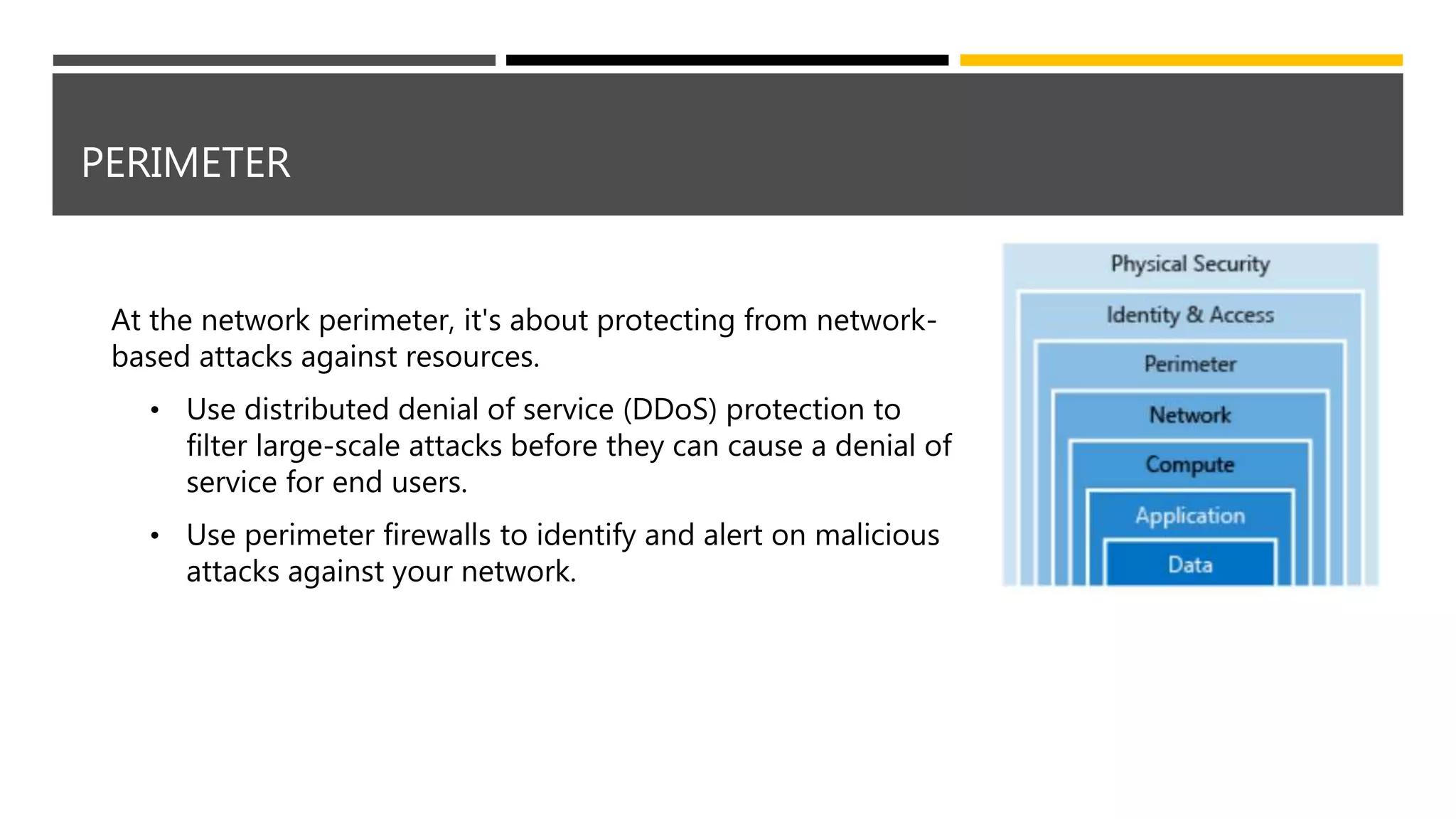 PERIMETER

At the network perimeter, it's about protecting from network-based attacks against resources.

• Use distributed denial of service (DDoS) protection to filter large-scale attacks before they can cause a denial of service for end users.

• Use perimeter firewalls to identify and alert on malicious attacks against your network.

Physical Security
Identity & Access
Perimeter
Network
Compute
Application
Data